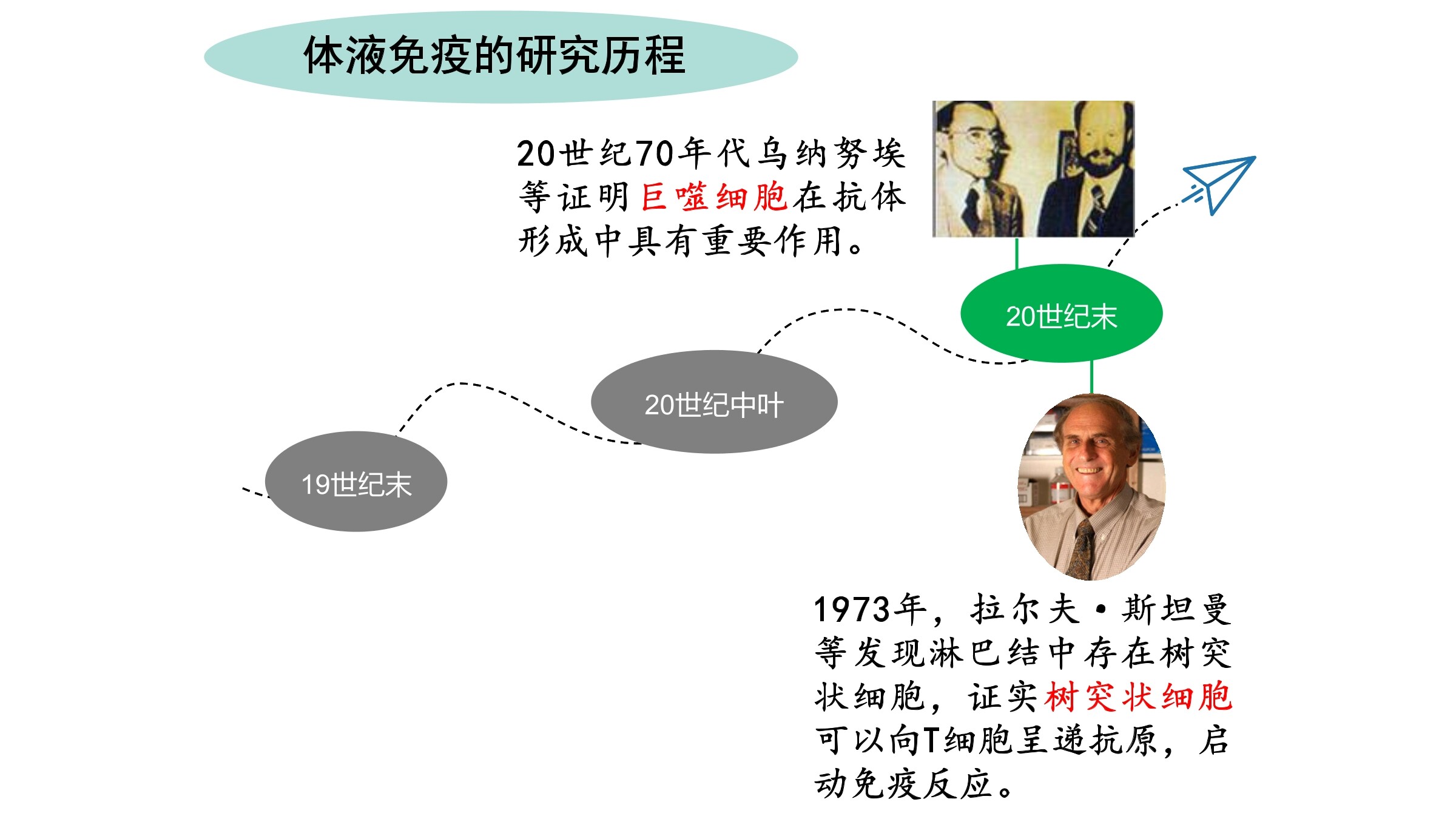 体液免疫的研究历程

20世纪70年代乌纳努埃等证明巨噬细胞在抗体形成中具有重要作用。

20世纪末

20世纪中叶

19世纪末

1973年，拉尔夫·斯坦曼等发现淋巴结中存在树突状细胞，证实树突状细胞可以向T细胞呈递抗原，启动免疫反应。